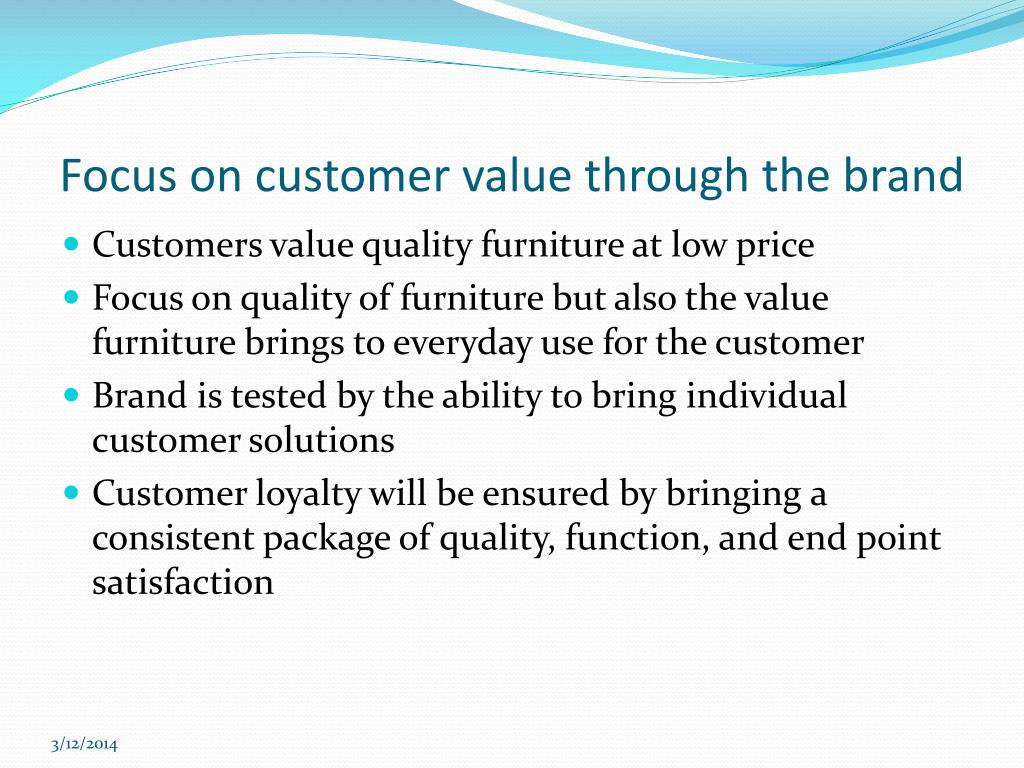 Focus on customer value through the brand

- Customers value quality furniture at low price
- Focus on quality of furniture but also the value furniture brings to everyday use for the customer
- Brand is tested by the ability to bring individual customer solutions
- Customer loyalty will be ensured by bringing a consistent package of quality, function, and end point satisfaction

3/12/2014